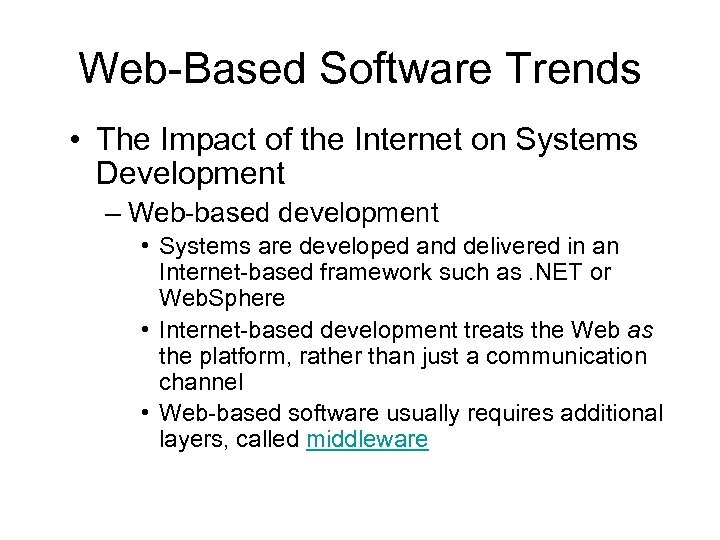 Web-Based Software Trends

• The Impact of the Internet on Systems Development

– Web-based development

• Systems are developed and delivered in an Internet-based framework such as .NET or WebSphere

• Internet-based development treats the Web as the platform, rather than just a communication channel

• Web-based software usually requires additional layers, called middleware